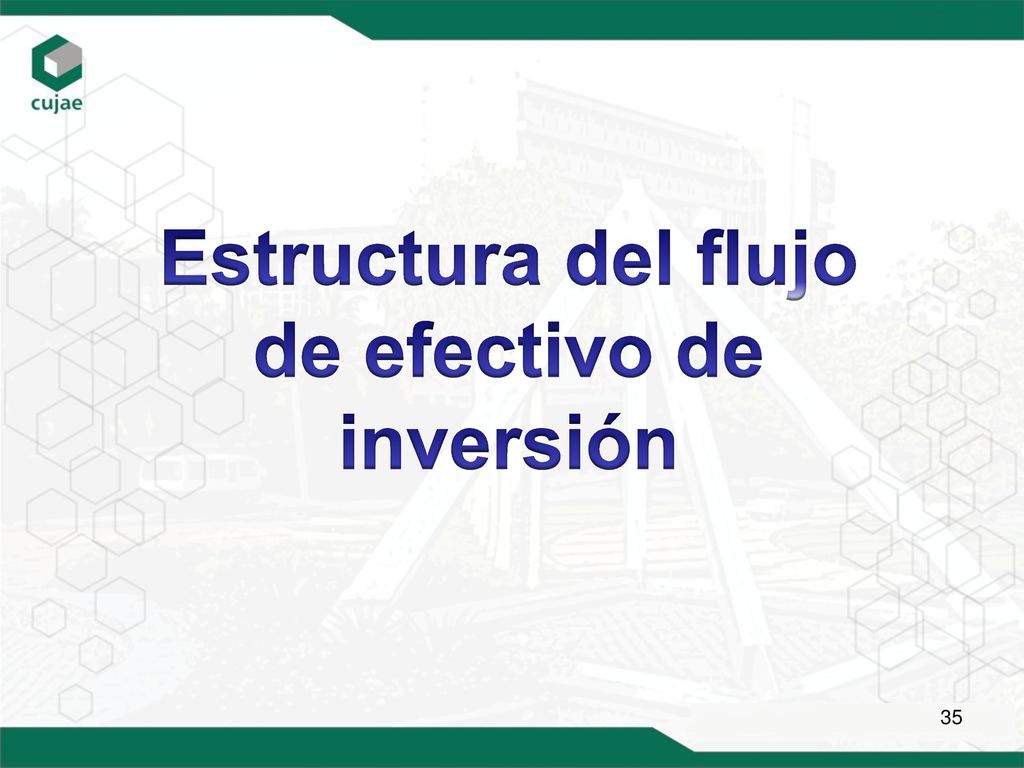 cujae

Estructura del flujo de efectivo de inversión

35